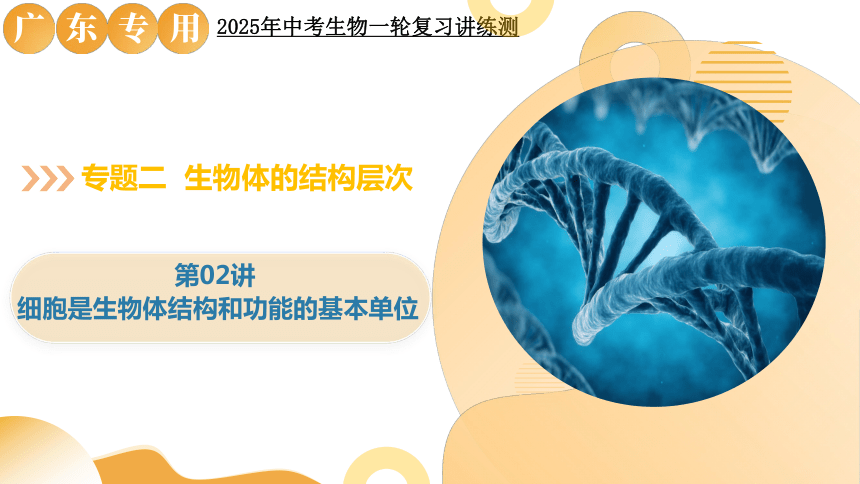 广东专用 2025年中考生物一轮复习讲练测

专题二 生物体的结构层次

第02讲
细胞是生物体结构和功能的基本单位